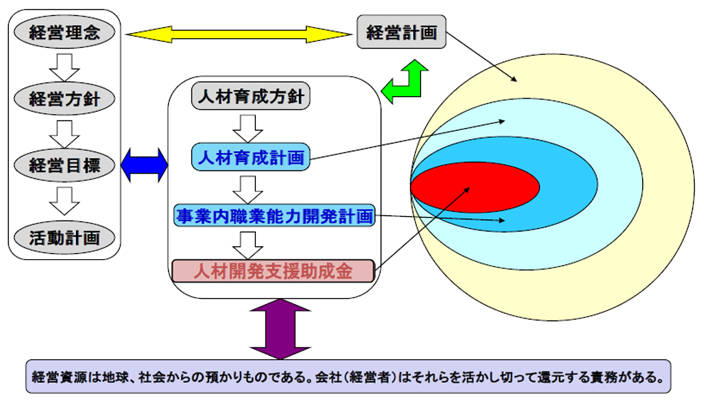 経営理念

経営方針

経営目標

活動計画

経営計画

人材育成方針

人材育成計画

事業内職業能力開発計画

人材開発支援助成金

経営資源は地球、社会からの預かりものである。会社（経営者）はそれらを活かし切って還元する責務がある。